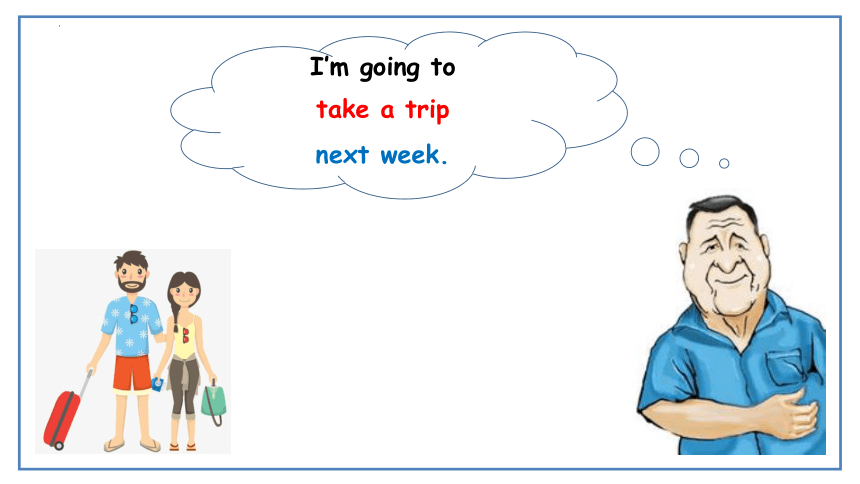 I'm going to
take a trip
next week.